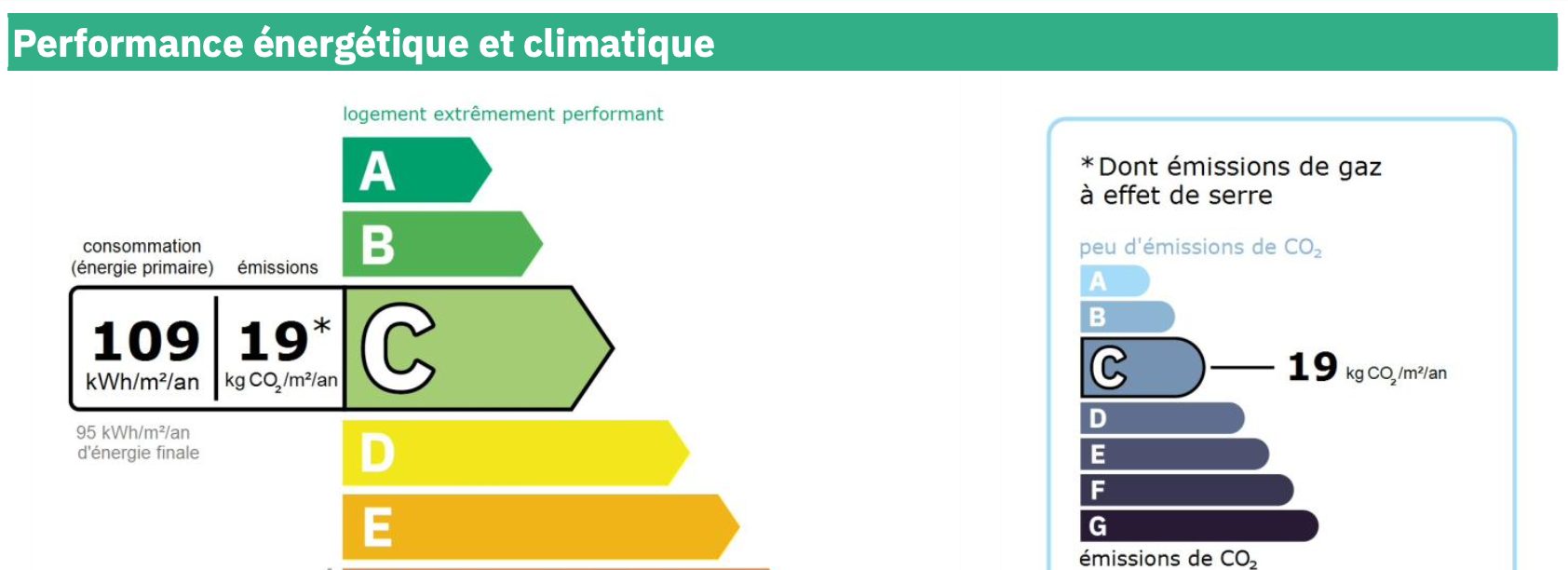 Performance énergétique et climatique

logement extrêmement performant

A

B

consommation (énergie primaire)

émissions

109 kWh/m²/an

19* kg $CO_2$/m²/an

C

95 kWh/m²/an d'énergie finale

D

E

*Dont émissions de gaz à effet de serre

peu d'émissions de $CO_2$

A

B

C

19 kg $CO_2$/m²/an

D

E

F

G

émissions de $CO_2$